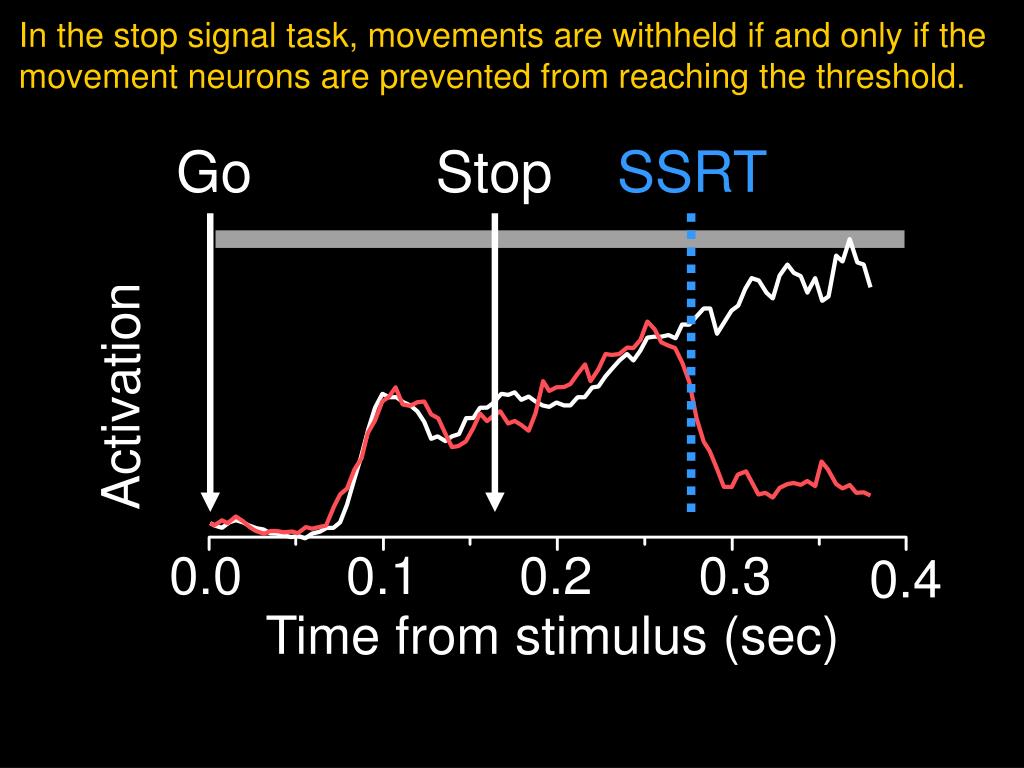 In the stop signal task, movements are withheld if and only if the movement neurons are prevented from reaching the threshold.

Go

Stop

SSRT

Activation

0.0 0.1 0.2 0.3 0.4

Time from stimulus (sec)